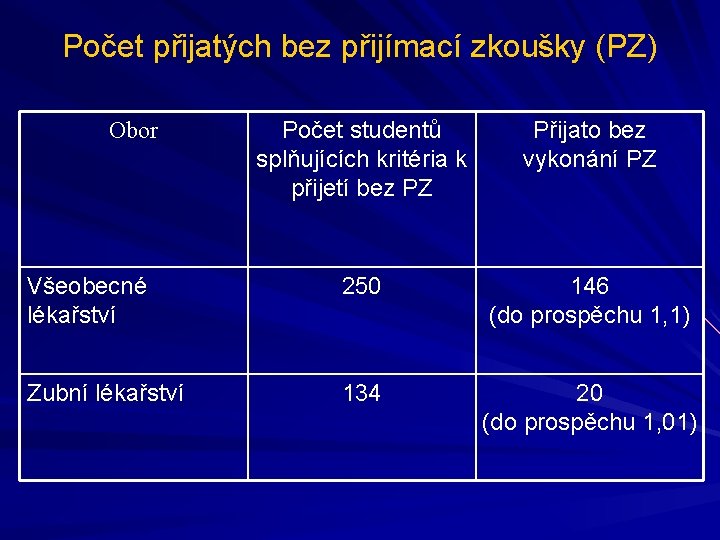 Počet přijatých bez přijímací zkoušky (PZ)

| Obor | Počet studentů splňujících kritéria k přijetí bez PZ | Přijato bez vykonání PZ |
|---|---|---|
| Všeobecné lékařství | 250 | 146 (do prospěchu 1,1) |
| Zubní lékařství | 134 | 20 (do prospěchu 1,01) |